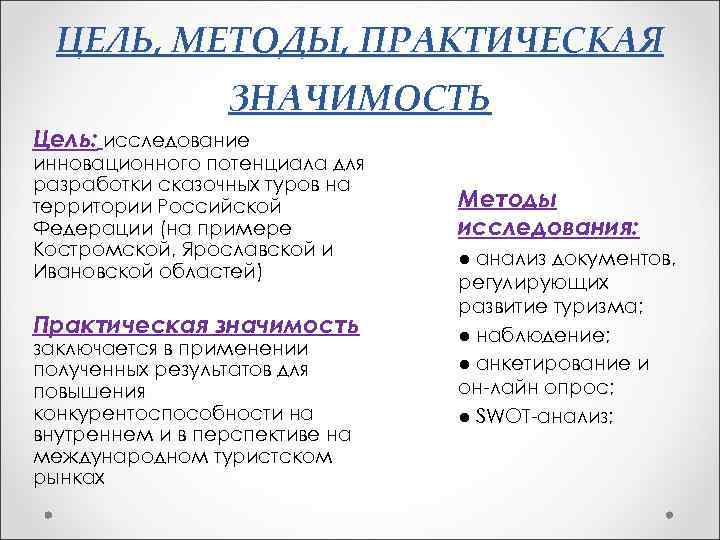 ЦЕЛЬ, МЕТОДЫ, ПРАКТИЧЕСКАЯ ЗНАЧИМОСТЬ

Цель: исследование инновационного потенциала для разработки сказочных туров на территории Российской Федерации (на примере Костромской, Ярославской и Ивановской областей)

Практическая значимость заключается в применении полученных результатов для повышения конкурентоспособности на внутреннем и в перспективе на международном туристском рынках

Методы исследования:

● анализ документов, регулирующих развитие туризма;

● наблюдение;

● анкетирование и он-лайн опрос;

● SWOT-анализ;